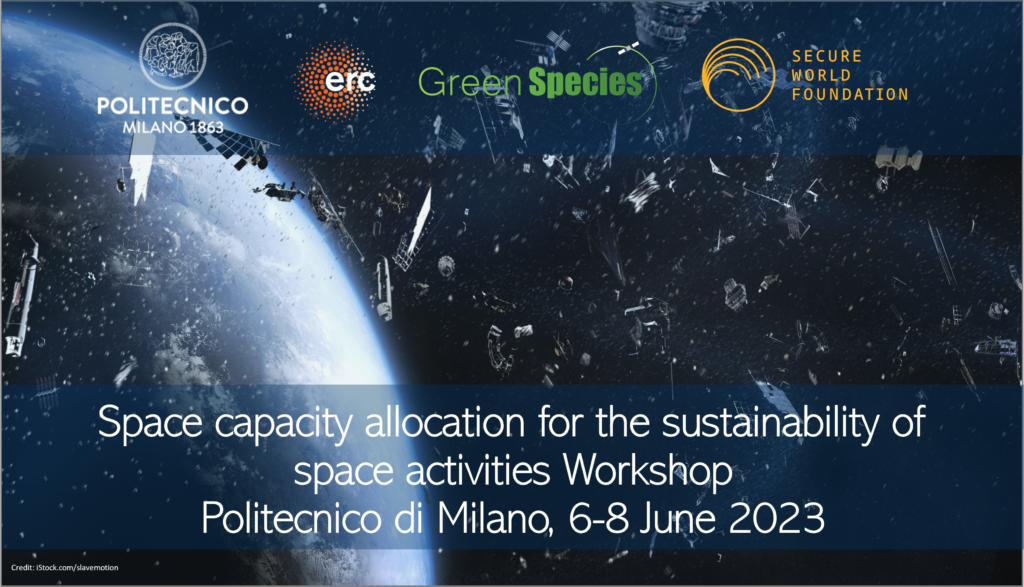 POLITECNICO
MILANO 1863

erc

Green Species

SECURE
WORLD
FOUNDATION

Space capacity allocation for the sustainability of space activities Workshop
Politecnico di Milano, 6-8 June 2023

Credit: iStock.com/slavemotion